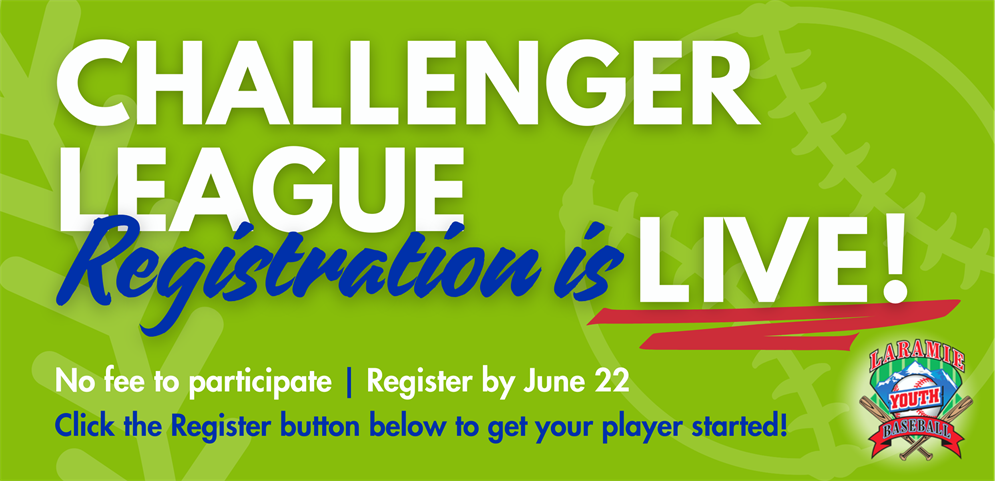 CHALLENGER LEAGUE

Registration is LIVE!

No fee to participate | Register by June 22

Click the Register button below to get your player started!

LARAMIE YOUTH BASEBALL